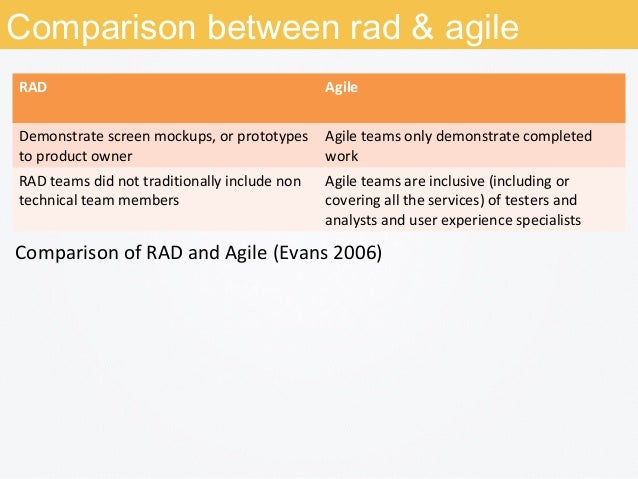 Comparison between rad & agile

| RAD | Agile |
|---|---|
| Demonstrate screen mockups, or prototypes to product owner | Agile teams only demonstrate completed work |
| RAD teams did not traditionally include non technical team members | Agile teams are inclusive (including or covering all the services) of testers and analysts and user experience specialists |

Comparison of RAD and Agile (Evans 2006)